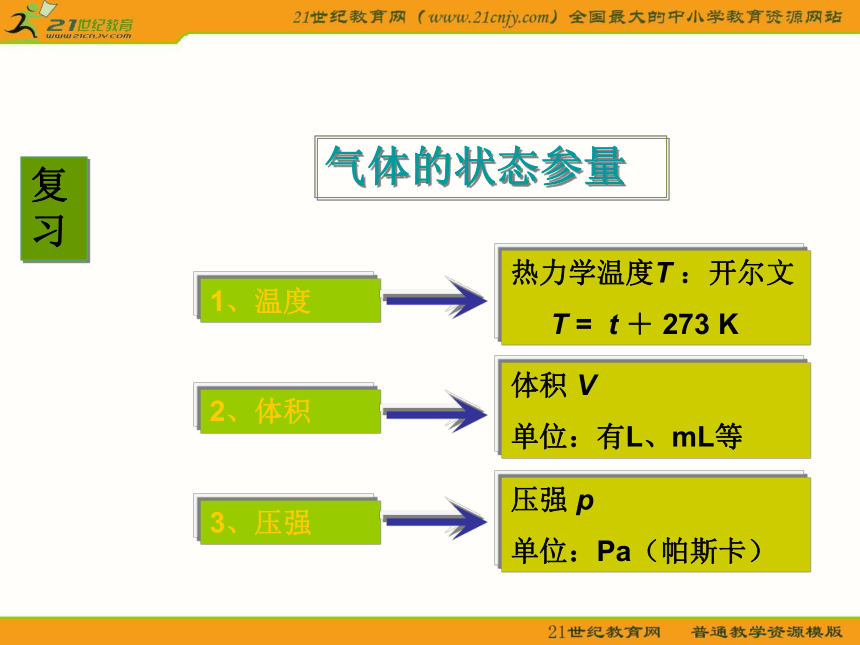 21世纪教育
www.21cnjy.com

21世纪教育网（www.21cnjy.com）全国最大的中小学教育资源网站

复习

气体的状态参量

1、温度

热力学温度$T$：开尔文

$T = t + 273$ K

2、体积

体积 $V$

单位：有L、mL等

3、压强

压强 $p$

单位：Pa（帕斯卡）

21世纪教育网　普通教学资源模版